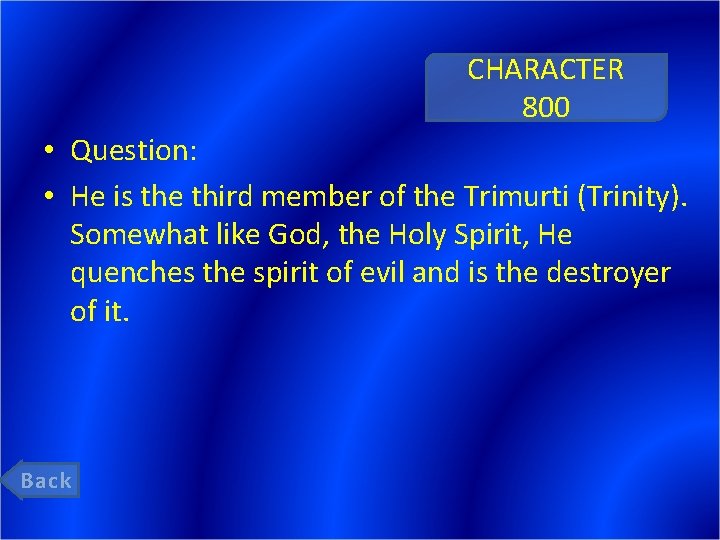 CHARACTER
800

• Question:
• He is the third member of the Trimurti (Trinity). Somewhat like God, the Holy Spirit, He quenches the spirit of evil and is the destroyer of it.

Back